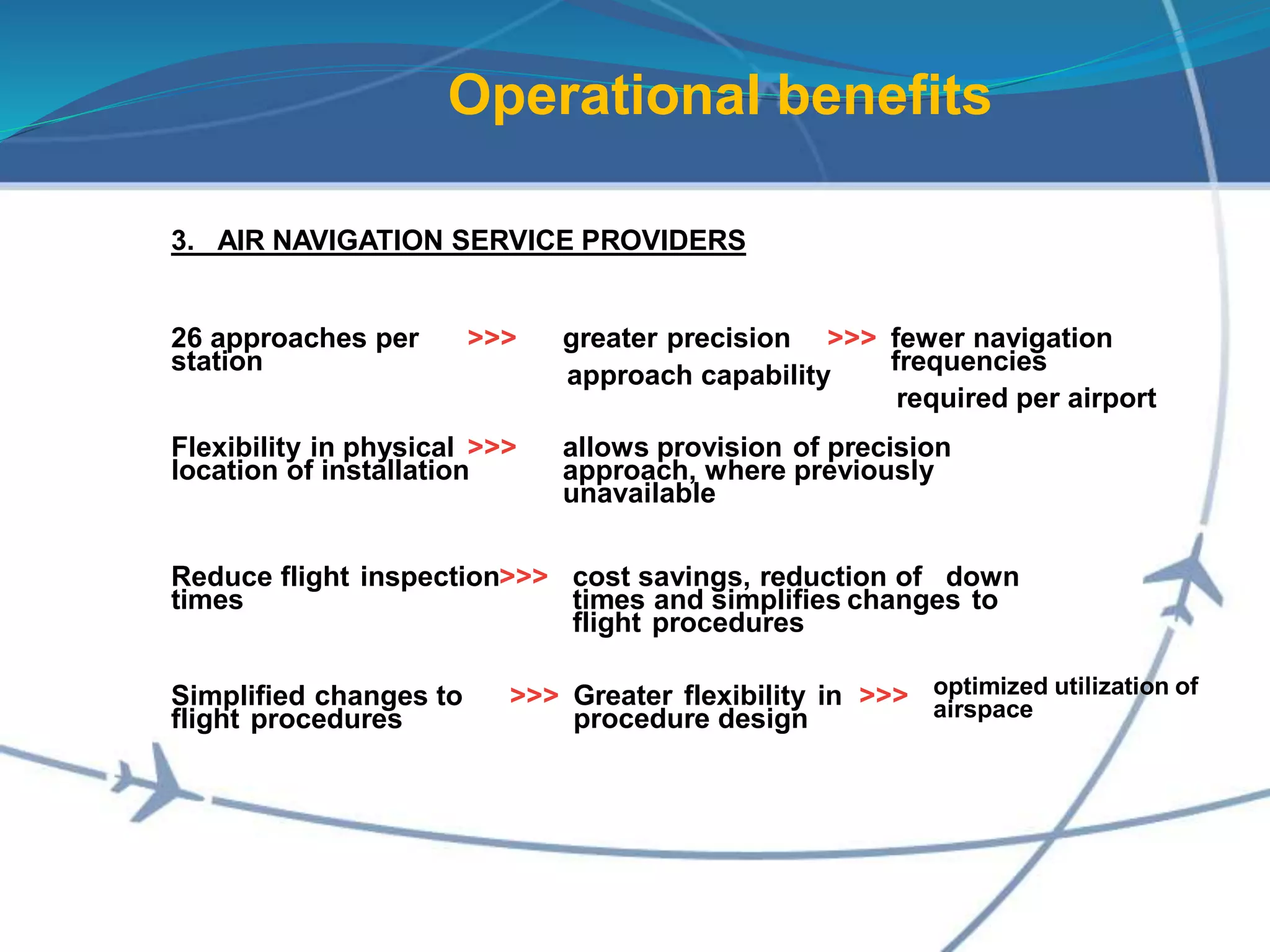 Operational benefits

3. AIR NAVIGATION SERVICE PROVIDERS

26 approaches per station >>> greater precision approach capability >>> fewer navigation frequencies required per airport

Flexibility in physical location of installation >>> allows provision of precision approach, where previously unavailable

Reduce flight inspection times >>> cost savings, reduction of down times and simplifies changes to flight procedures

Simplified changes to flight procedures >>> Greater flexibility in procedure design >>> optimized utilization of airspace